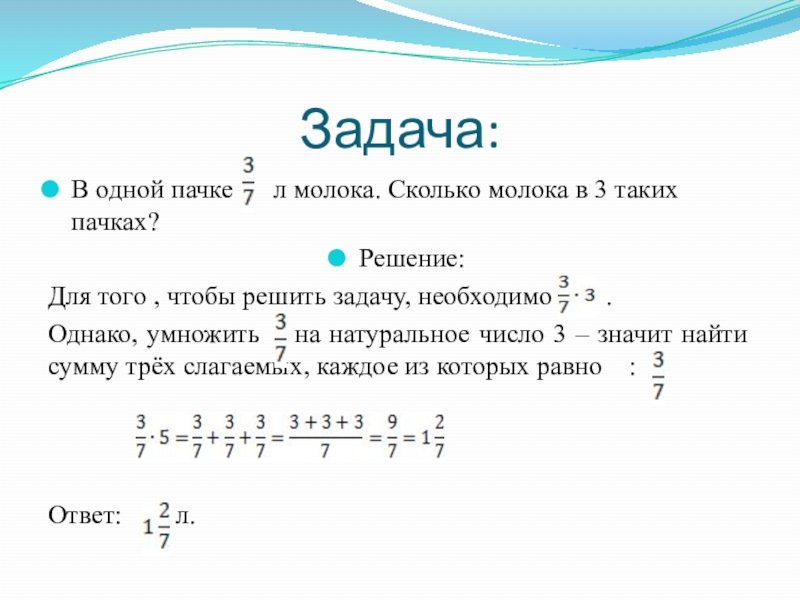 Задача:

В одной пачке $\frac{3}{7}$ л молока. Сколько молока в 3 таких пачках?

Решение:

Для того , чтобы решить задачу, необходимо $\frac{3}{7} \cdot 3$ .

Однако, умножить $\frac{3}{7}$ на натуральное число 3 – значит найти сумму трёх слагаемых, каждое из которых равно : $\frac{3}{7}$

$\frac{3}{7} \cdot 5 = \frac{3}{7} + \frac{3}{7} + \frac{3}{7} = \frac{3+3+3}{7} = \frac{9}{7} = 1\frac{2}{7}$

Ответ: $1\frac{2}{7}$ л.